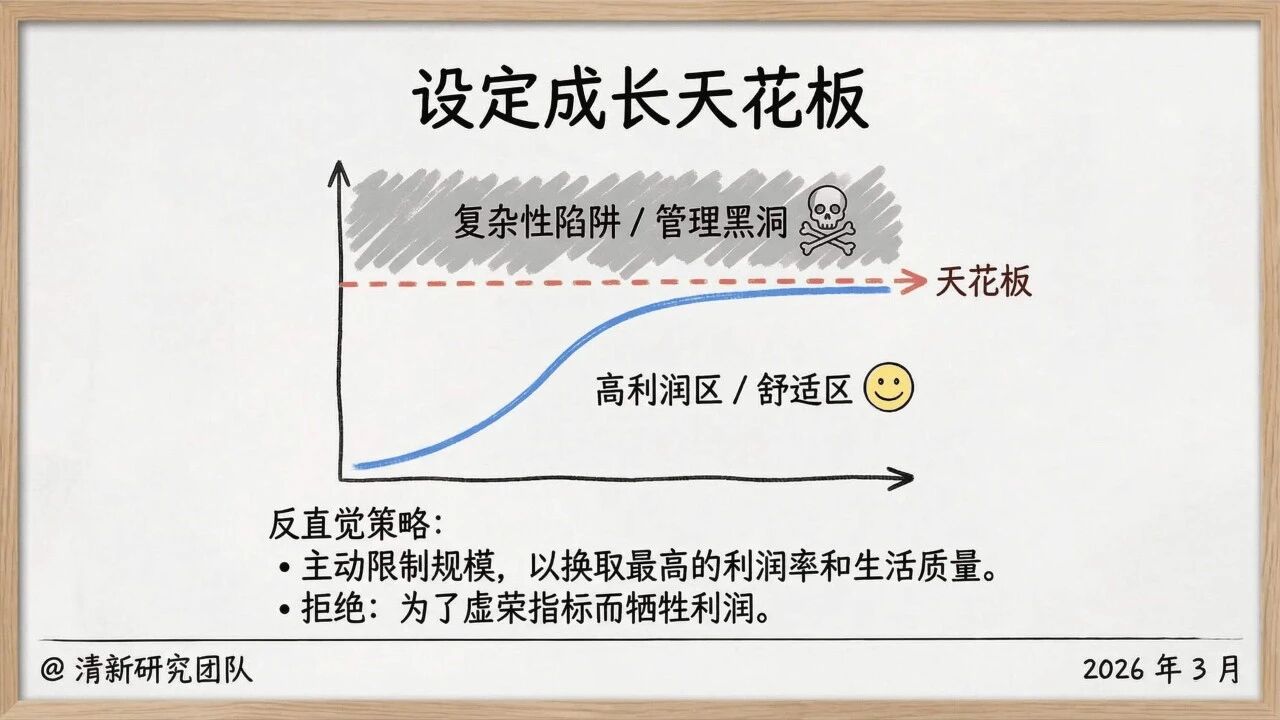 设定成长天花板

复杂性陷阱 / 管理黑洞

天花板

高利润区 / 舒适区

反直觉策略：
• 主动限制规模，以换取最高的利润率和生活质量。
• 拒绝：为了虚荣指标而牺牲利润。

@ 清新研究团队

2026 年 3 月